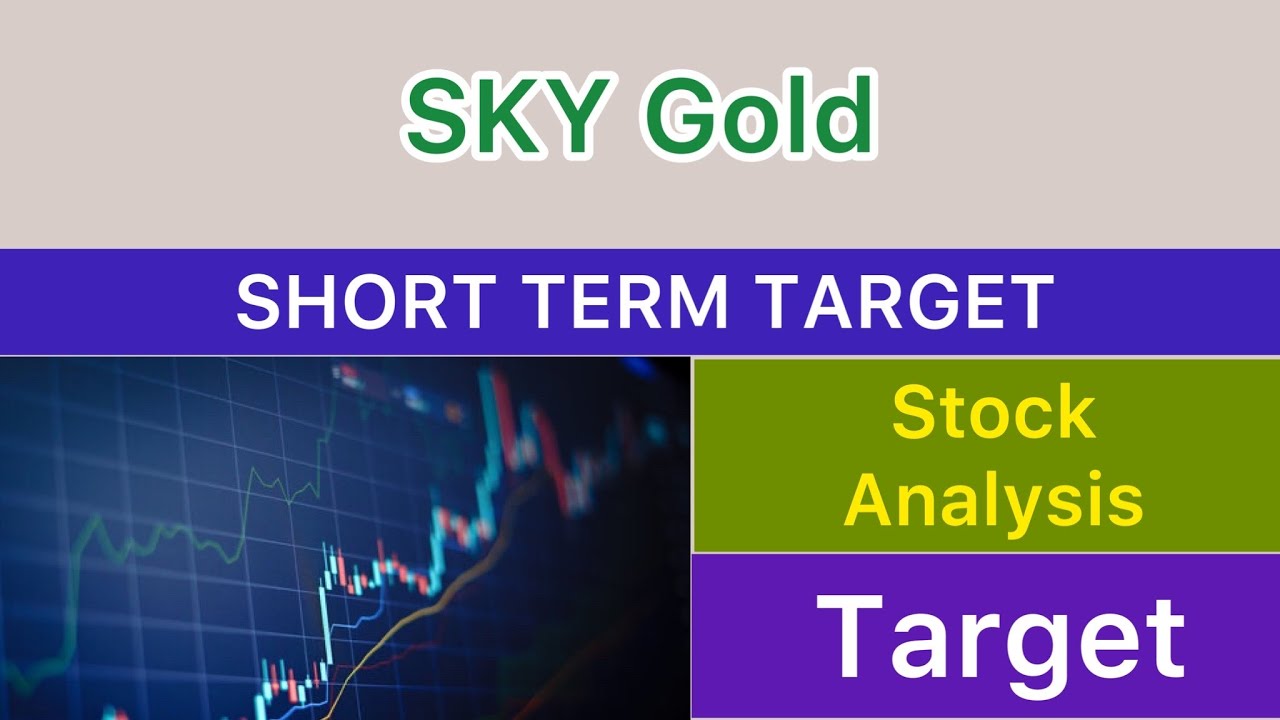 SKY Gold

SHORT TERM TARGET

Stock Analysis

Target